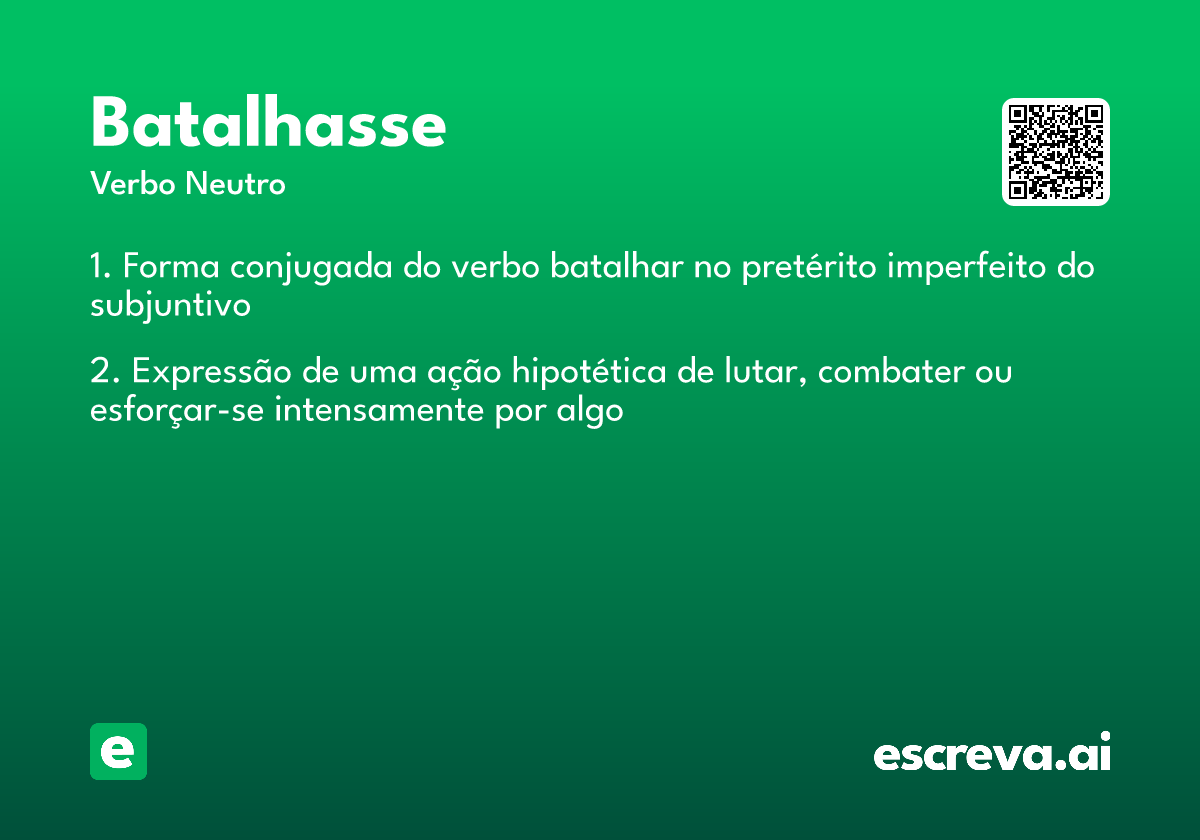 Batalhasse

Verbo Neutro

1. Forma conjugada do verbo batalhar no pretérito imperfeito do subjuntivo

2. Expressão de uma ação hipotética de lutar, combater ou esforçar-se intensamente por algo

e

escreva.ai